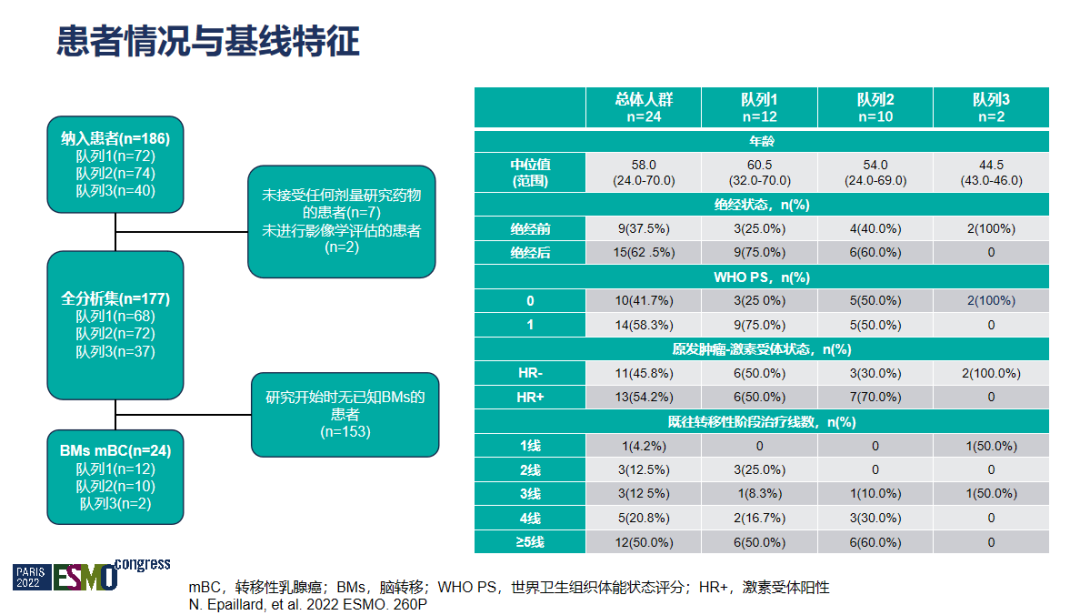 患者情况与基线特征

纳入患者(n=186)
队列1(n=72)
队列2(n=74)
队列3(n=40)

未接受任何剂量研究药物的患者(n=7)
未进行影像学评估的患者(n=2)

全分析集(n=177)
队列1(n=68)
队列2(n=72)
队列3(n=37)

研究开始时无已知BMs的患者
(n=153)

BMs mBC(n=24)
队列1(n=12)
队列2(n=10)
队列3(n=2)

| | 总体人群 n=24 | 队列1 n=12 | 队列2 n=10 | 队列3 n=2 |
|---|---|---|---|---|
| 年龄 | | | | |
| 中位值 (范围) | 58.0 (24.0-70.0) | 60.5 (32.0-70.0) | 54.0 (24.0-69.0) | 44.5 (43.0-46.0) |
| 绝经状态，n(%) | | | | |
| 绝经前 | 9(37.5%) | 3(25.0%) | 4(40.0%) | 2(100%) |
| 绝经后 | 15(62 .5%) | 9(75.0%) | 6(60.0%) | 0 |
| WHO PS，n(%) | | | | |
| 0 | 10(41.7%) | 3(25 0%) | 5(50.0%) | 2(100%) |
| 1 | 14(58.3%) | 9(75.0%) | 5(50.0%) | 0 |
| 原发肿瘤-激素受体状态，n(%) | | | | |
| HR- | 11(45.8%) | 6(50.0%) | 3(30.0%) | 2(100.0%) |
| HR+ | 13(54.2%) | 6(50.0%) | 7(70.0%) | 0 |
| 既往转移性阶段治疗线数，n(%) | | | | |
| 1线 | 1(4.2%) | 0 | 0 | 1(50.0%) |
| 2线 | 3(12.5%) | 3(25.0%) | 0 | 0 |
| 3线 | 3(12 5%) | 1(8.3%) | 1(10.0%) | 1(50.0%) |
| 4线 | 5(20.8%) | 2(16.7%) | 3(30.0%) | 0 |
| ≥5线 | 12(50.0%) | 6(50.0%) | 6(60.0%) | 0 |

PARIS 2022 ESMO congress

mBC，转移性乳腺癌；BMs，脑转移；WHO PS，世界卫生组织体能状态评分；HR+，激素受体阳性
N. Epaillard, et al. 2022 ESMO. 260P